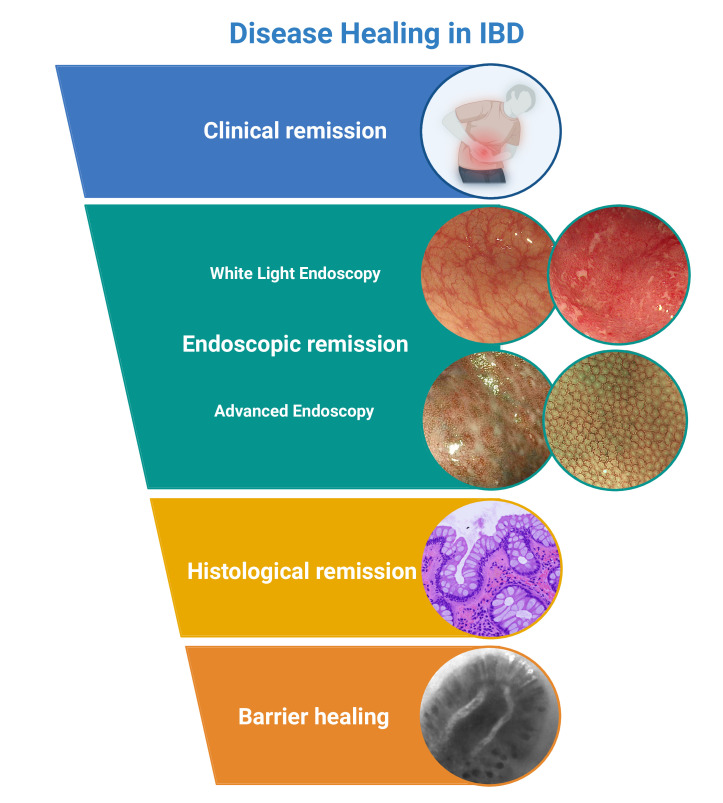 Disease Healing in IBD

Clinical remission

White Light Endoscopy

Endoscopic remission

Advanced Endoscopy

Histological remission

Barrier healing